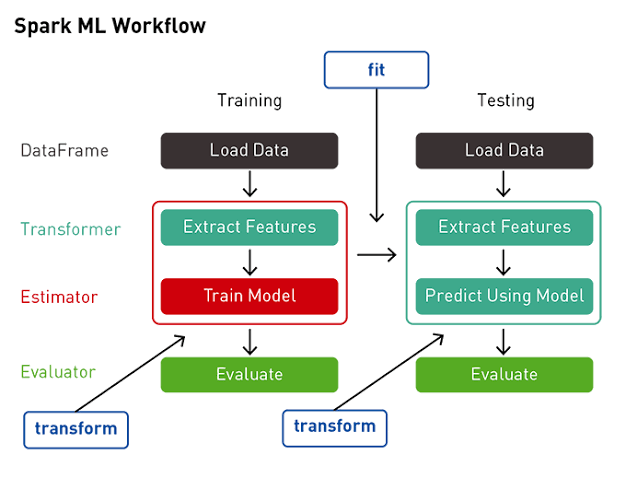 Spark ML Workflow

fit

Training

Testing

DataFrame

Load Data

Load Data

Transformer

Extract Features

Extract Features

Estimator

Train Model

Predict Using Model

Evaluator

Evaluate

Evaluate

transform

transform